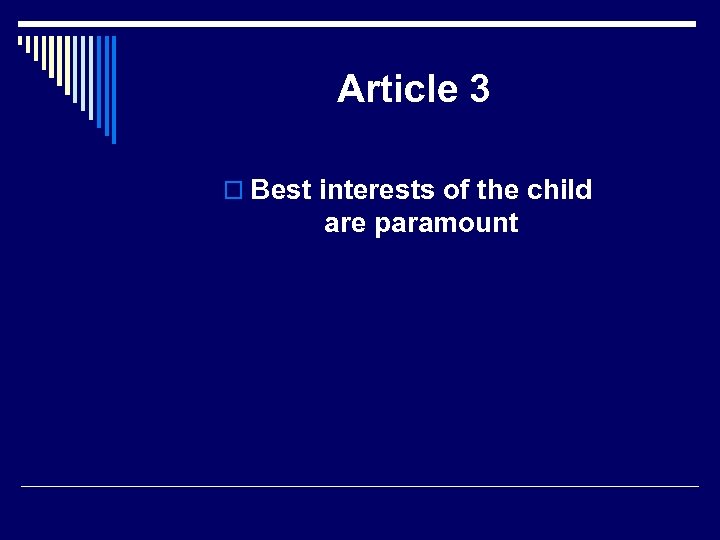 Article 3

Best interests of the child are paramount